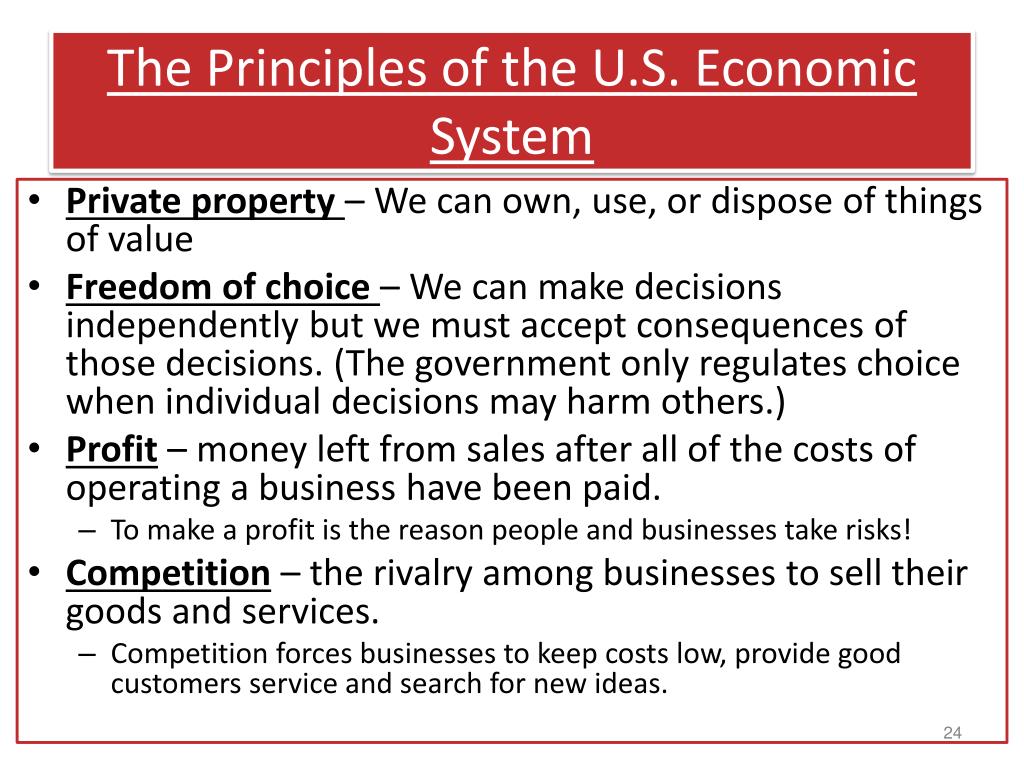 The Principles of the U.S. Economic System

• Private property – We can own, use, or dispose of things of value
• Freedom of choice – We can make decisions independently but we must accept consequences of those decisions. (The government only regulates choice when individual decisions may harm others.)
• Profit – money left from sales after all of the costs of operating a business have been paid.
  – To make a profit is the reason people and businesses take risks!
• Competition – the rivalry among businesses to sell their goods and services.
  – Competition forces businesses to keep costs low, provide good customers service and search for new ideas.

24